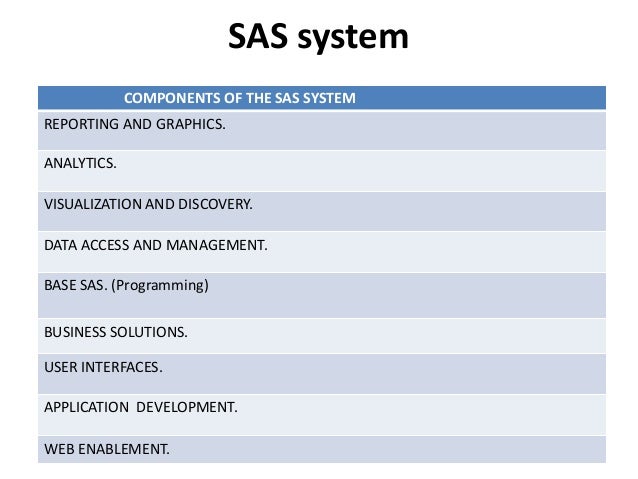 SAS system

| COMPONENTS OF THE SAS SYSTEM |
|---|
| REPORTING AND GRAPHICS. |
| ANALYTICS. |
| VISUALIZATION AND DISCOVERY. |
| DATA ACCESS AND MANAGEMENT. |
| BASE SAS. (Programming) |
| BUSINESS SOLUTIONS. |
| USER INTERFACES. |
| APPLICATION DEVELOPMENT. |
| WEB ENABLEMENT. |